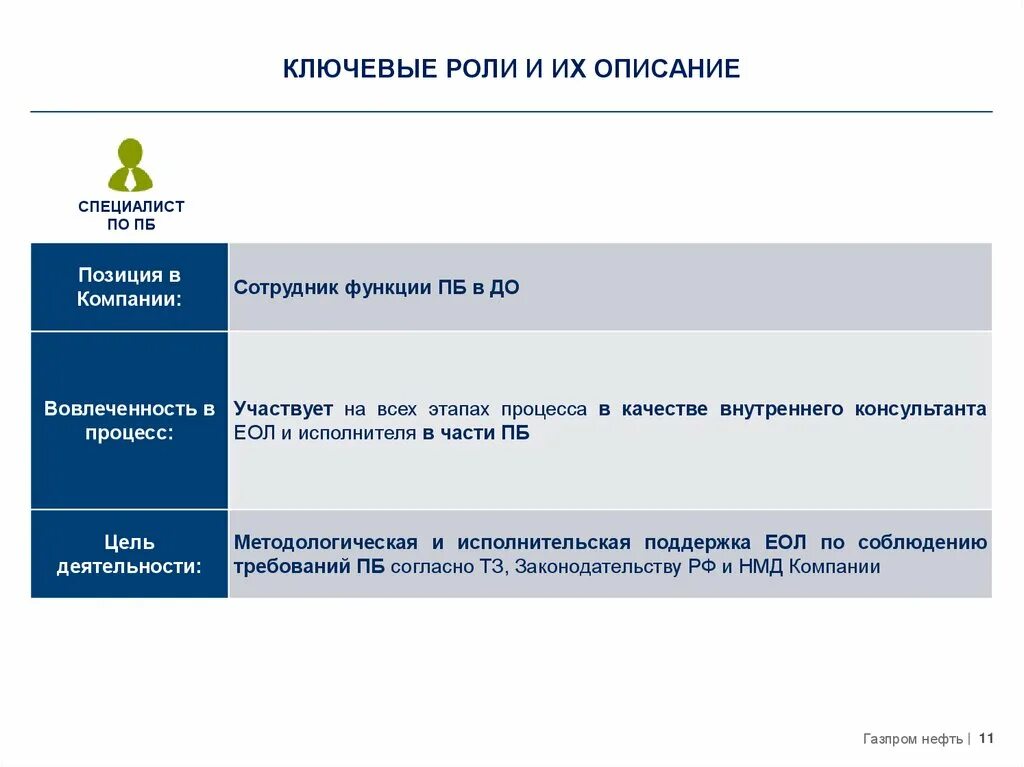 КЛЮЧЕВЫЕ РОЛИ И ИХ ОПИСАНИЕ

СПЕЦИАЛИСТ ПО ПБ

| Позиция в Компании: | Сотрудник функции ПБ в ДО |
|---|---|
| Вовлеченность в процесс: | Участвует на всех этапах процесса в качестве внутреннего консультанта ЕОЛ и исполнителя в части ПБ |
| Цель деятельности: | Методологическая и исполнительская поддержка ЕОЛ по соблюдению требований ПБ согласно ТЗ, Законодательству РФ и НМД Компании |

Газпром нефть | 11